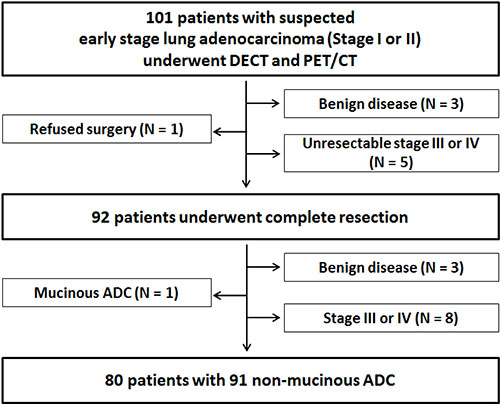 101 patients with suspected early stage lung adenocarcinoma (Stage I or II) underwent DECT and PET/CT

Benign disease (N = 3)

Refused surgery (N = 1)

Unresectable stage III or IV (N = 5)

92 patients underwent complete resection

Benign disease (N = 3)

Mucinous ADC (N = 1)

Stage III or IV (N = 8)

80 patients with 91 non-mucinous ADC